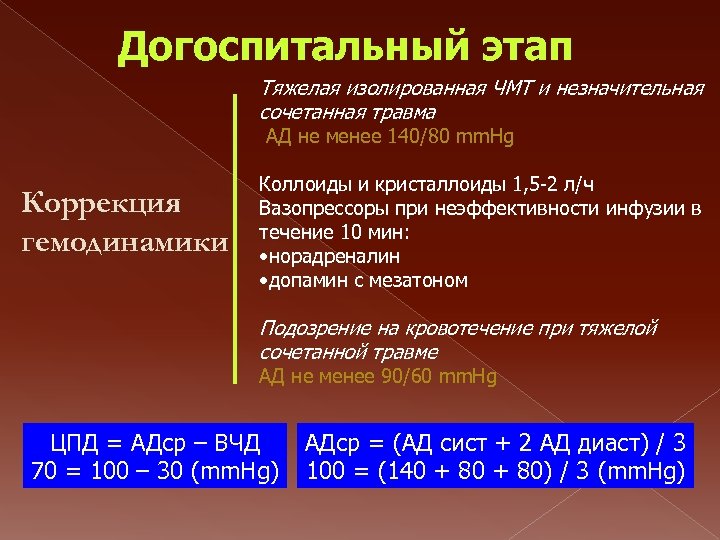 Догоспитальный этап

Коррекция гемодинамики

Тяжелая изолированная ЧМТ и незначительная сочетанная травма
АД не менее 140/80 mmHg

Коллоиды и кристаллоиды 1,5-2 л/ч
Вазопрессоры при неэффективности инфузии в течение 10 мин:
•норадреналин
•допамин с мезатоном

Подозрение на кровотечение при тяжелой сочетанной травме
АД не менее 90/60 mmHg

ЦПД = АДср – ВЧД
70 = 100 – 30 (mmHg)

АДср = (АД сист + 2 АД диаст) / 3
100 = (140 + 80 + 80) / 3 (mmHg)